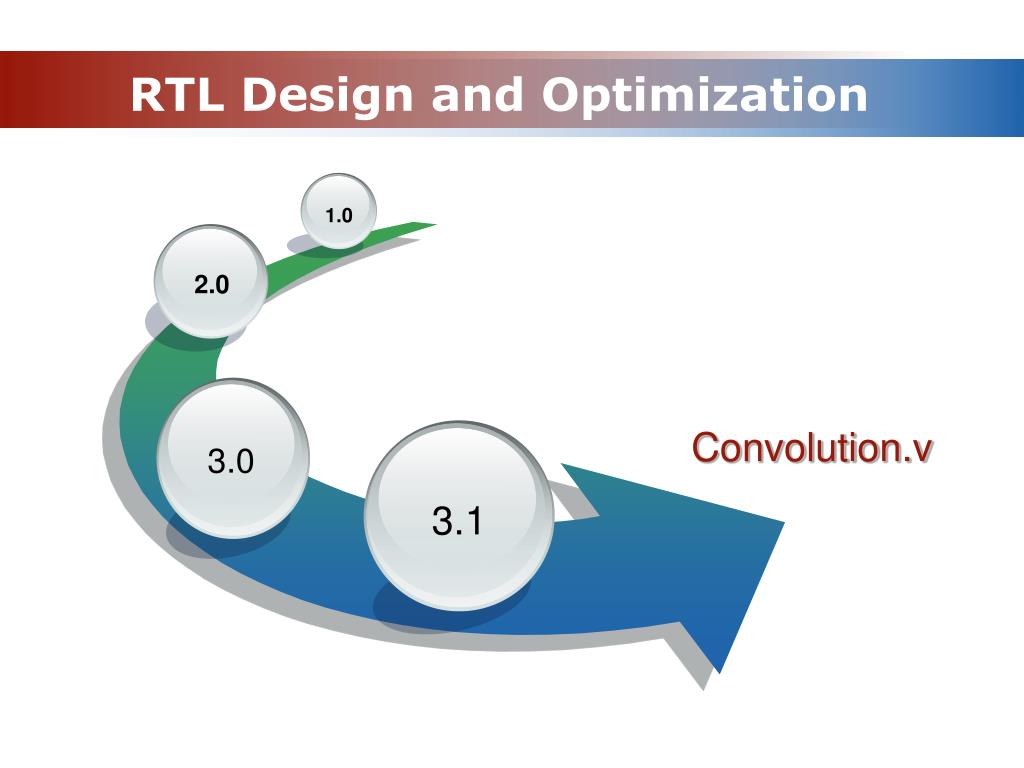 RTL Design and Optimization

1.0

2.0

3.0

3.1

Convolution.v